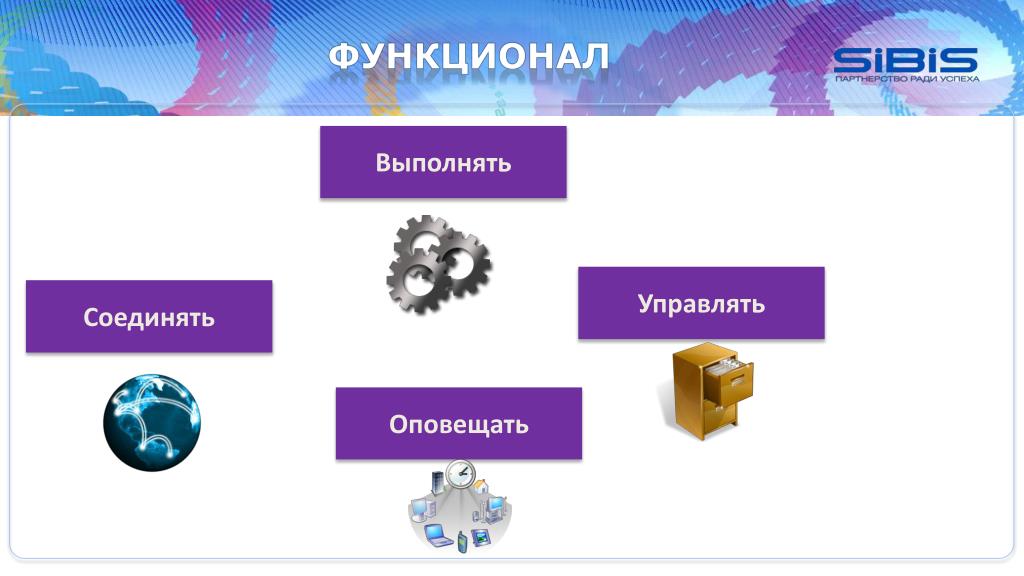 ФУНКЦИОНАЛ

SiBiS
ПАРТНЕРСТВО РАДИ УСПЕХА

Выполнять

Соединять

Управлять

Оповещать